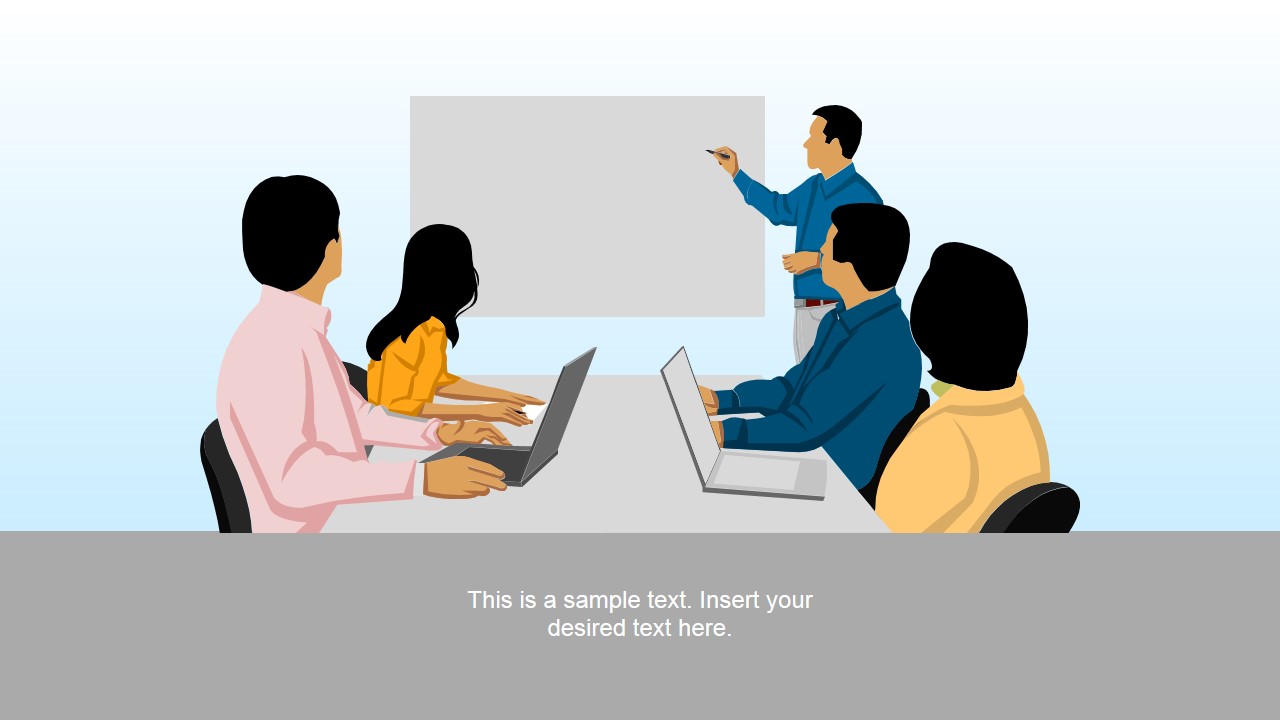 This is a sample text. Insert your desired text here.